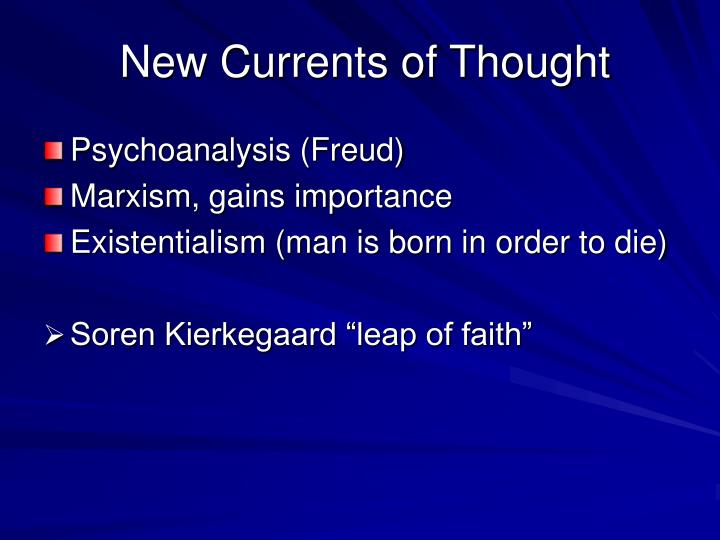 New Currents of Thought

Psychoanalysis (Freud)

Marxism, gains importance

Existentialism (man is born in order to die)

Soren Kierkegaard “leap of faith”